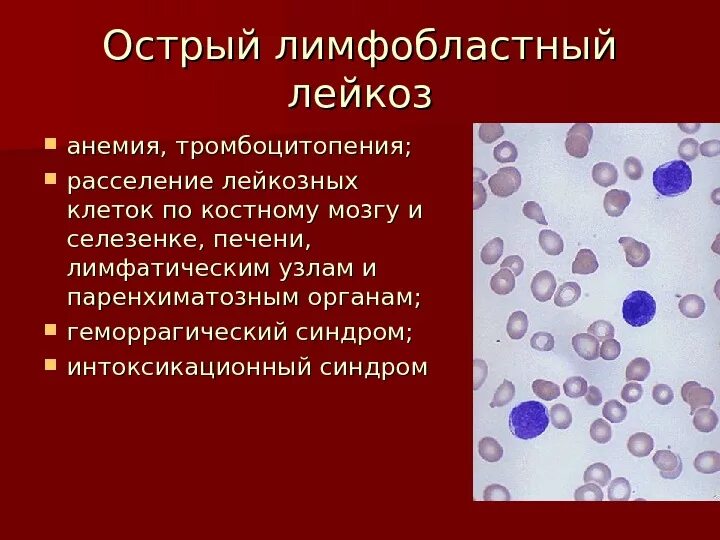 Острый лимфобластный лейкоз

- анемия, тромбоцитопения;
- расселение лейкозных клеток по костному мозгу и селезенке, печени, лимфатическим узлам и паренхиматозным органам;
- геморрагический синдром;
- интоксикационный синдром